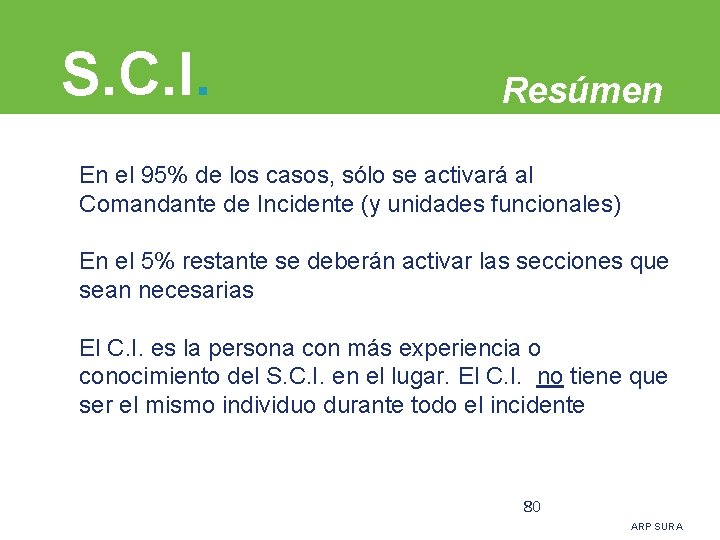 S.C.I.

Resúmen

En el 95% de los casos, sólo se activará al Comandante de Incidente (y unidades funcionales)

En el 5% restante se deberán activar las secciones que sean necesarias

El C.I. es la persona con más experiencia o conocimiento del S.C.I. en el lugar. El C.I. no tiene que ser el mismo individuo durante todo el incidente

80

ARP SURA